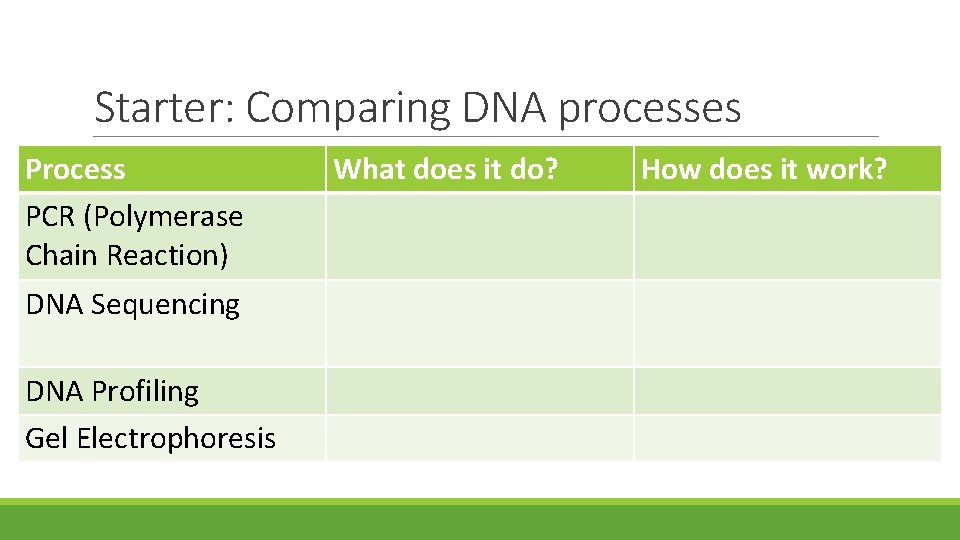 Starter: Comparing DNA processes

| Process | What does it do? | How does it work? |
|---|---|---|
| PCR (Polymerase Chain Reaction) | | |
| DNA Sequencing | | |
| DNA Profiling | | |
| Gel Electrophoresis | | |